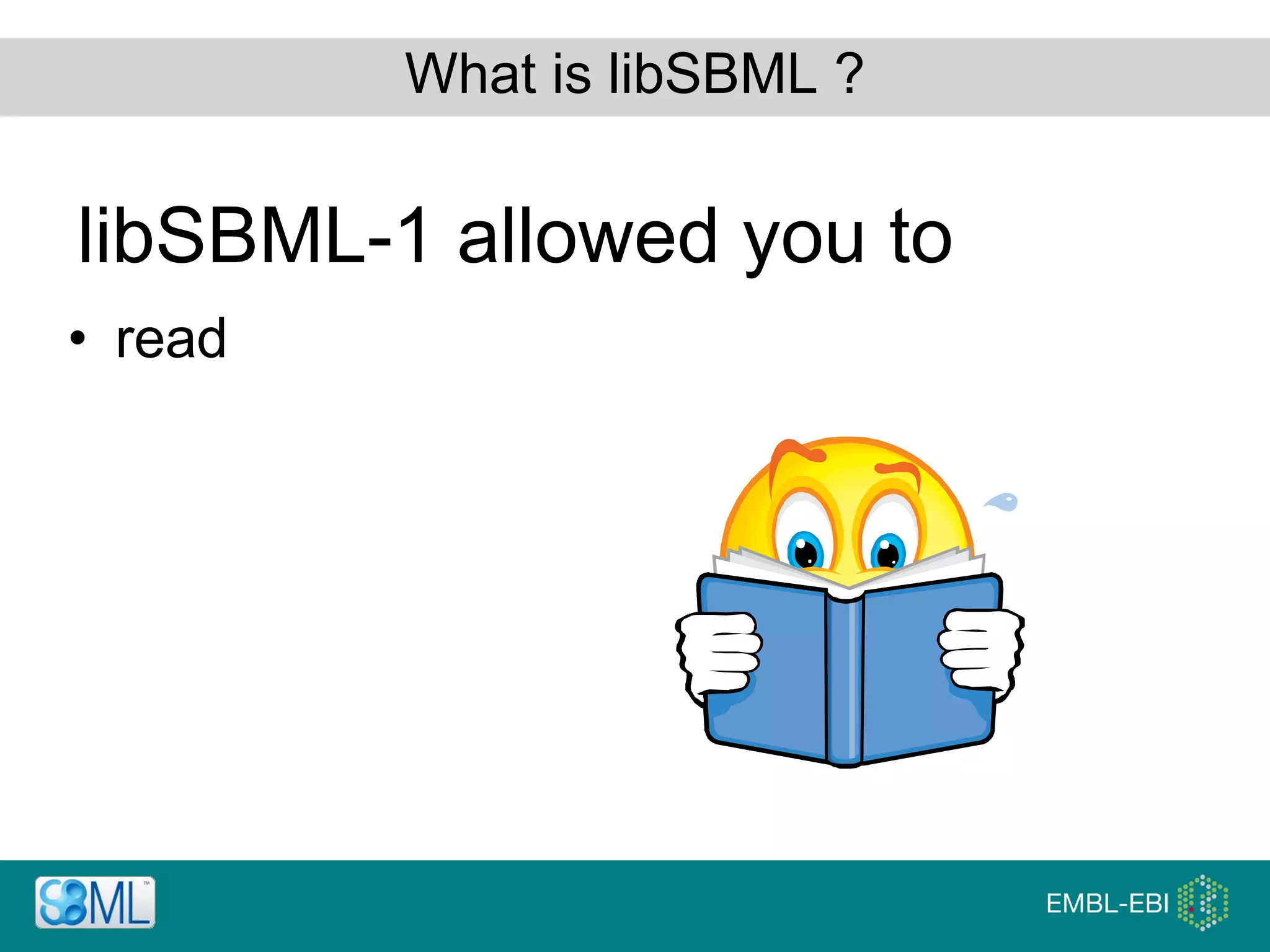 What is libSBML ?

libSBML-1 allowed you to

• read

SBML™

EMBL-EBI